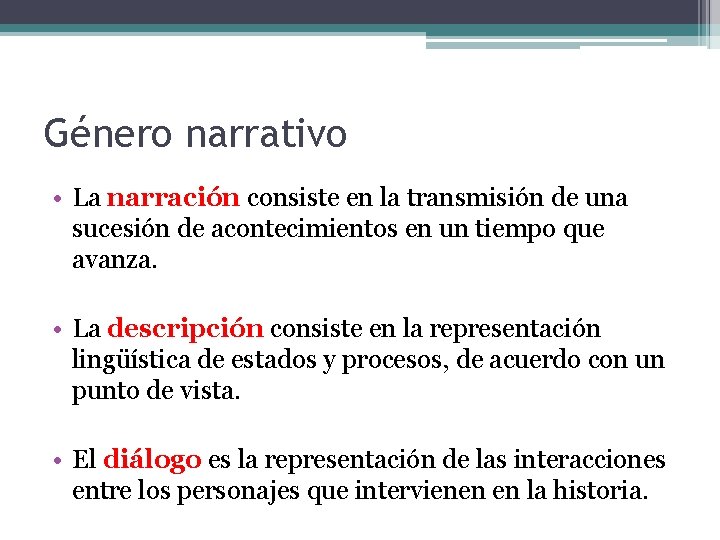 Género narrativo

• La narración consiste en la transmisión de una sucesión de acontecimientos en un tiempo que avanza.

• La descripción consiste en la representación lingüística de estados y procesos, de acuerdo con un punto de vista.

• El diálogo es la representación de las interacciones entre los personajes que intervienen en la historia.